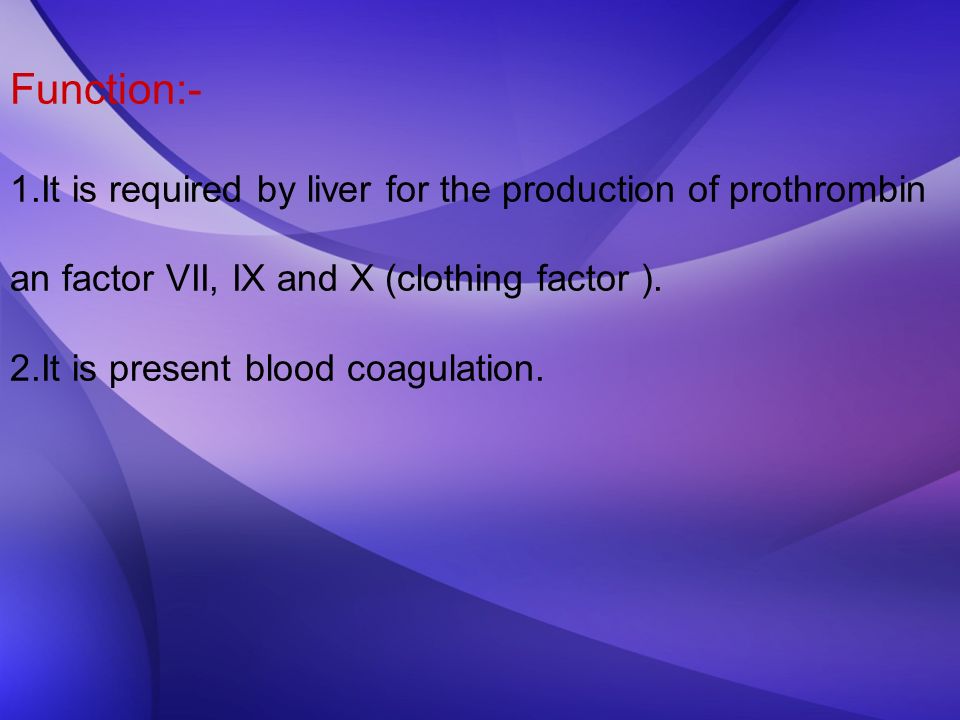 Function:-

1.It is required by liver for the production of prothrombin an factor VII, IX and X (clothing factor ).

2.It is present blood coagulation.